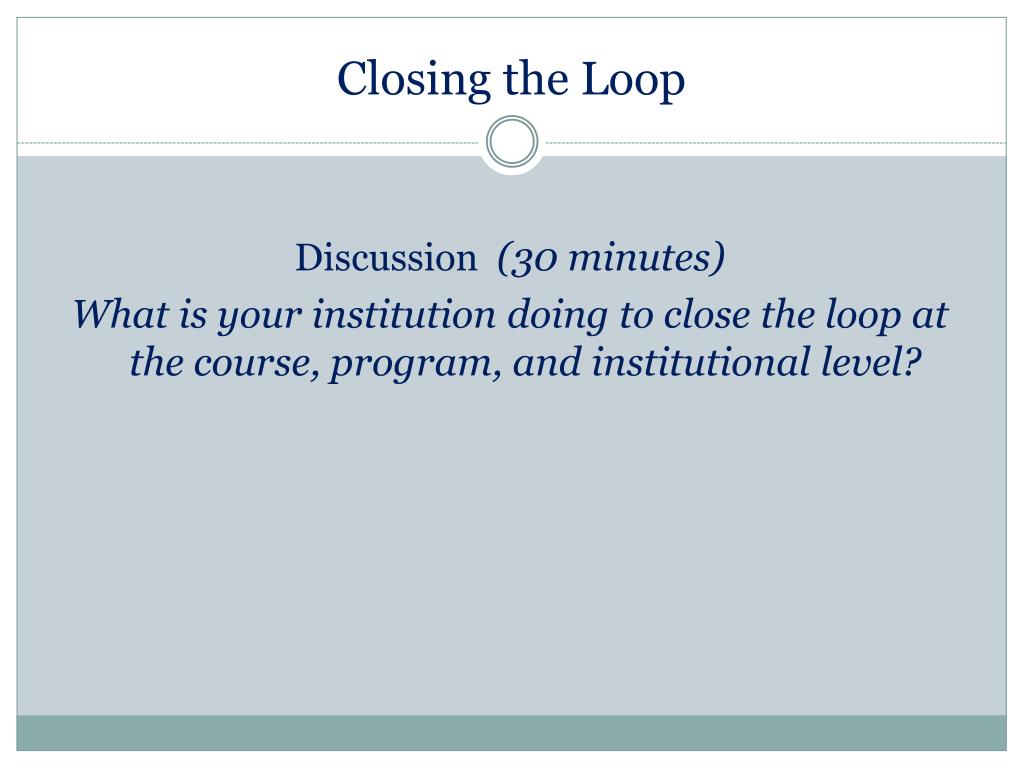 Closing the Loop

Discussion (30 minutes)

What is your institution doing to close the loop at the course, program, and institutional level?